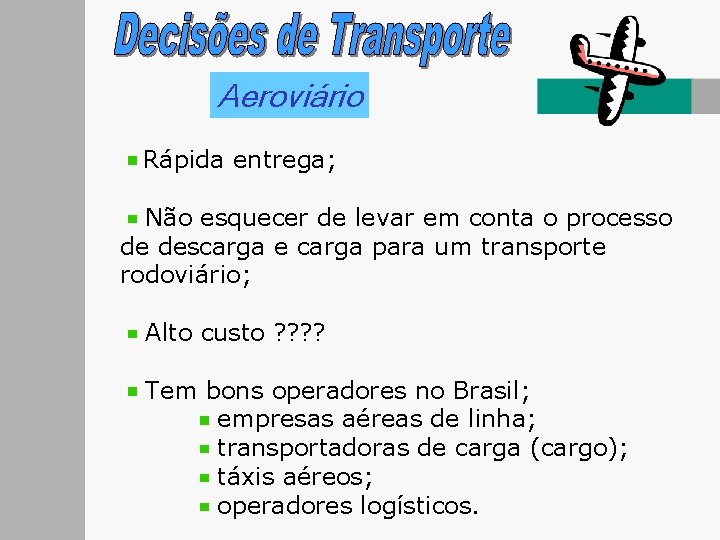 Decisões de Transporte

Aeroviário

Rápida entrega;

Não esquecer de levar em conta o processo de descarga e carga para um transporte rodoviário;

Alto custo ????

Tem bons operadores no Brasil;
empresas aéreas de linha;
transportadoras de carga (cargo);
táxis aéreos;
operadores logísticos.